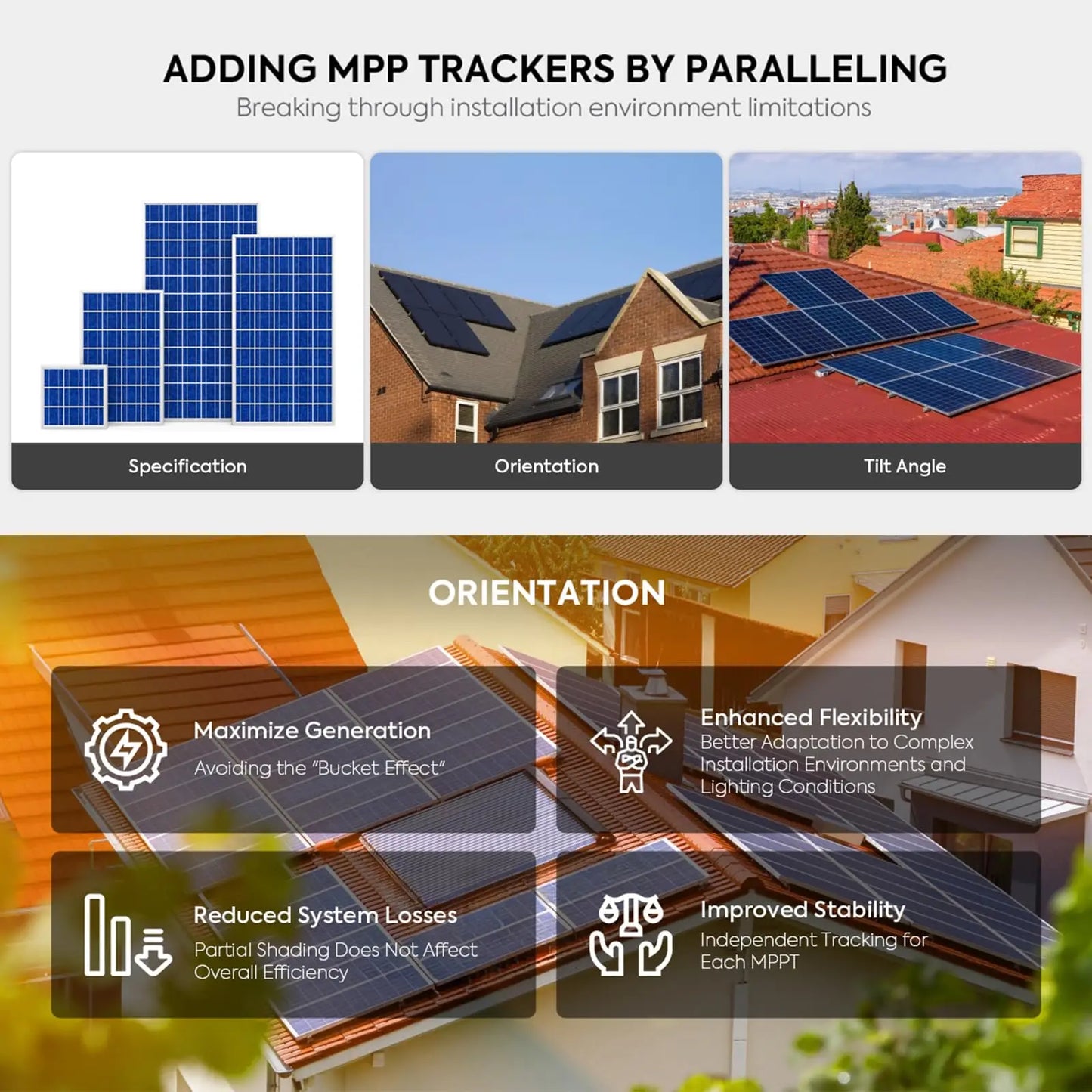 ADDING MPP TRACKERS BY PARALLELING
Breaking through installation environment limitations

Specification

Orientation

Tilt Angle

ORIENTATION

Maximize Generation
Avoiding the "Bucket Effect"

Enhanced Flexibility
Better Adaptation to Complex Installation Environments and Lighting Conditions

Reduced System Losses
Partial Shading Does Not Affect Overall Efficiency

Improved Stability
Independent Tracking for Each MPPT